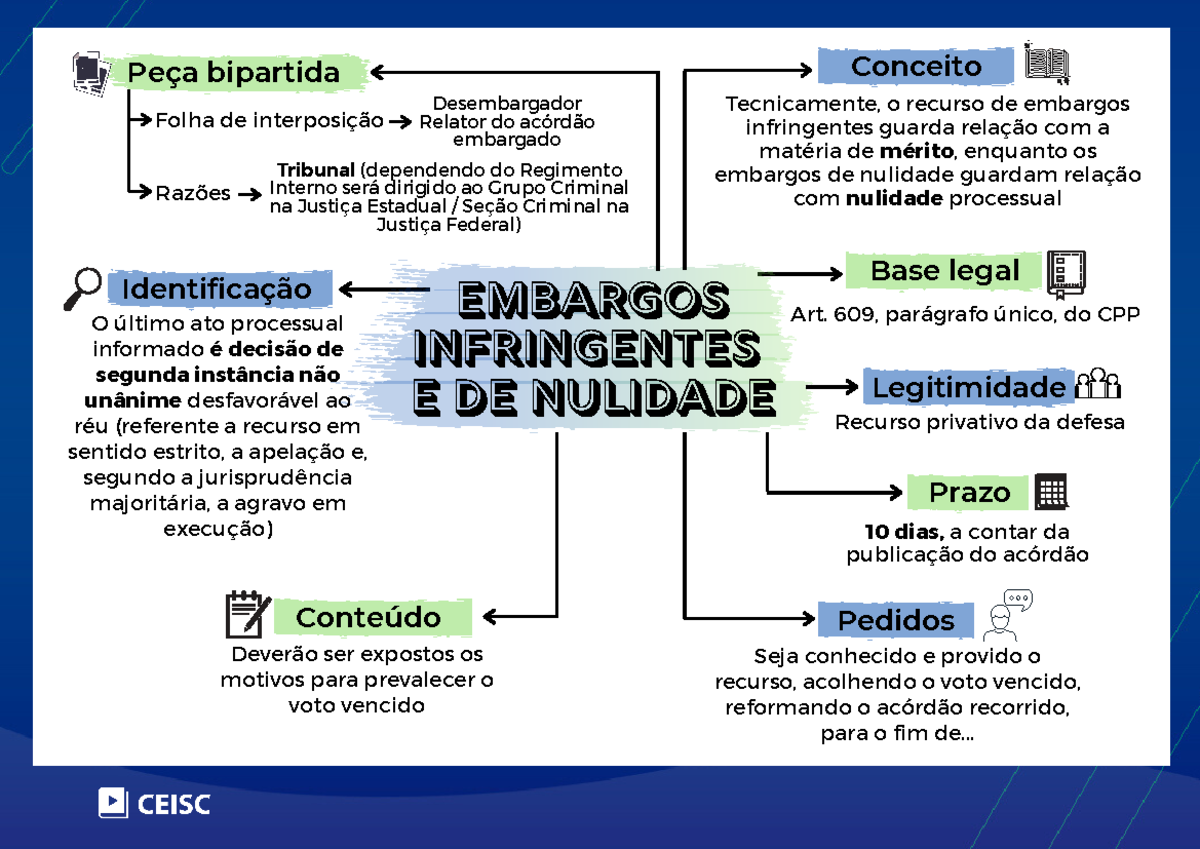 EMBARGOS INFRINGENTES E DE NULIDADE

Peça bipartida

Folha de interposição → Desembargador Relator do acórdão embargado

Razões → Tribunal (dependendo do Regimento Interno será dirigido ao Grupo Criminal na Justiça Estadual / Seção Criminal na Justiça Federal)

Identificação

O último ato processual informado é decisão de segunda instância não unânime desfavorável ao réu (referente a recurso em sentido estrito, a apelação e, segundo a jurisprudência majoritária, a agravo em execução)

Conteúdo

Deverão ser expostos os motivos para prevalecer o voto vencido

Conceito

Tecnicamente, o recurso de embargos infringentes guarda relação com a matéria de mérito, enquanto os embargos de nulidade guardam relação com nulidade processual

Base legal

Art. 609, parágrafo único, do CPP

Legitimidade

Recurso privativo da defesa

Prazo

10 dias, a contar da publicação do acórdão

Pedidos

Seja conhecido e provido o recurso, acolhendo o voto vencido, reformando o acórdão recorrido, para o fim de...

CEISC